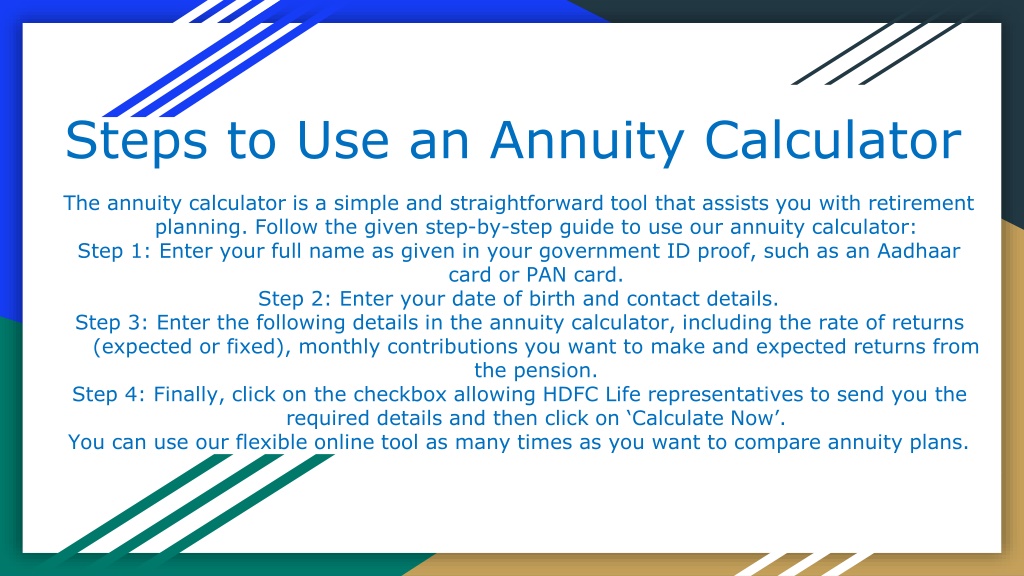 Steps to Use an Annuity Calculator

The annuity calculator is a simple and straightforward tool that assists you with retirement planning. Follow the given step-by-step guide to use our annuity calculator:
Step 1: Enter your full name as given in your government ID proof, such as an Aadhaar card or PAN card.
Step 2: Enter your date of birth and contact details.
Step 3: Enter the following details in the annuity calculator, including the rate of returns (expected or fixed), monthly contributions you want to make and expected returns from the pension.
Step 4: Finally, click on the checkbox allowing HDFC Life representatives to send you the required details and then click on ‘Calculate Now’.
You can use our flexible online tool as many times as you want to compare annuity plans.